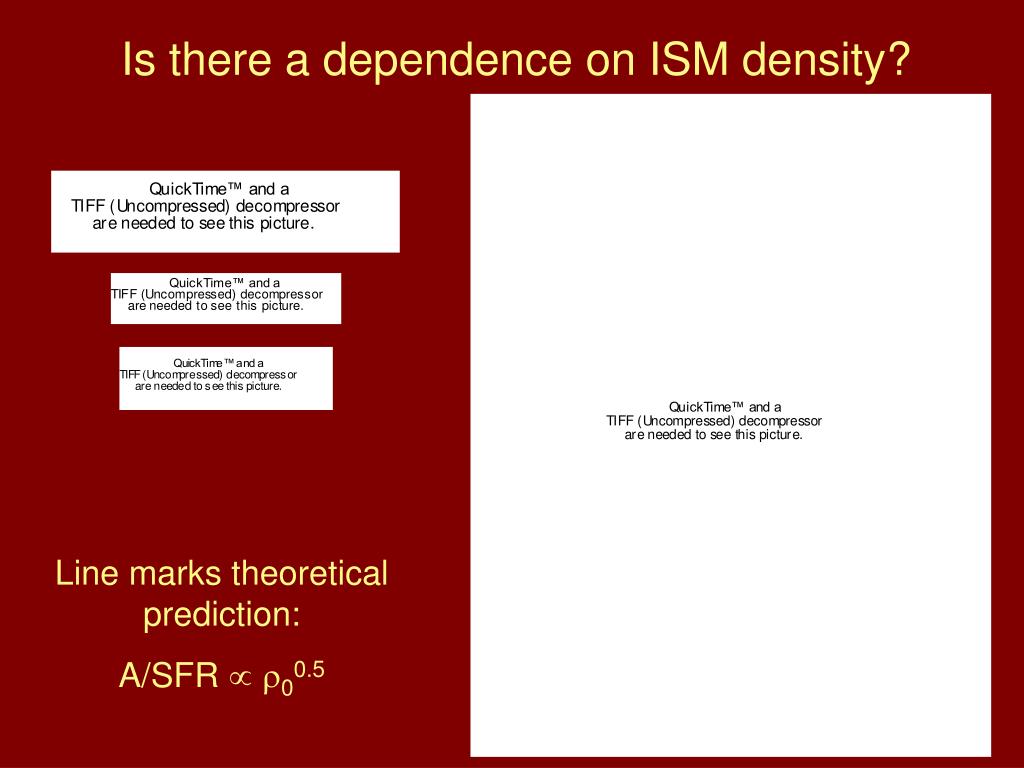 Is there a dependence on ISM density?

QuickTime™ and a
TIFF (Uncompressed) decompressor
are needed to see this picture.

QuickTime™ and a
TIFF (Uncompressed) decompressor
are needed to see this picture.

QuickTime™ and a
TIFF (Uncompressed) decompressor
are needed to see this picture.

QuickTime™ and a
TIFF (Uncompressed) decompressor
are needed to see this picture.

Line marks theoretical prediction:

A/SFR $\propto \rho_0^{0.5}$